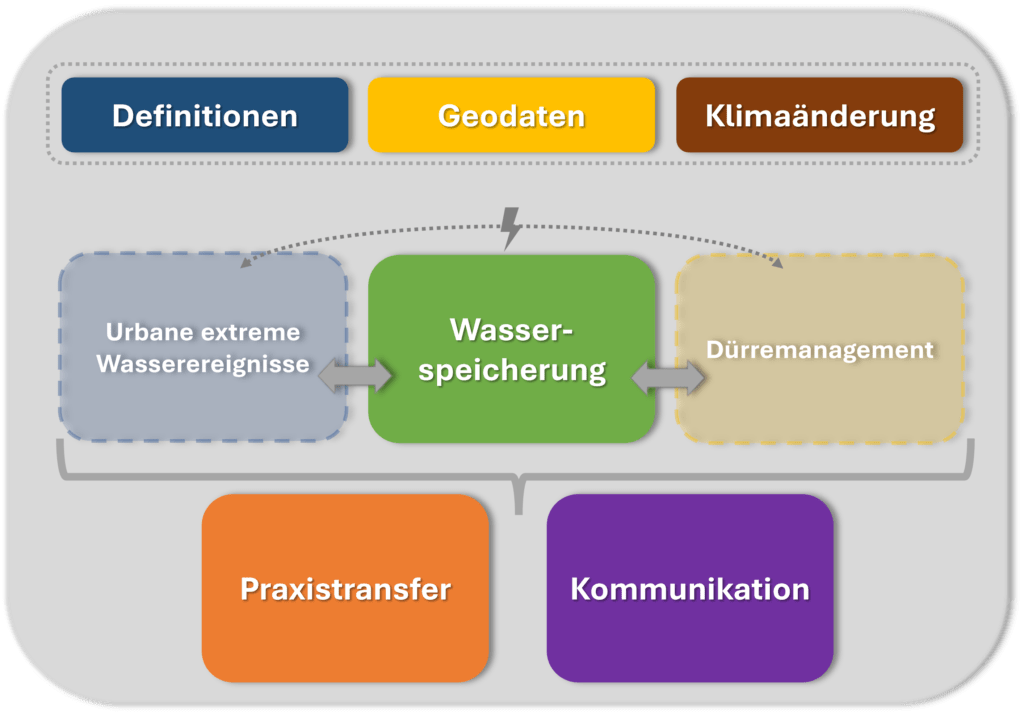 Definitionen

Geodaten

Klimaänderung

Urbane extreme Wasserereignisse

Wasserspeicherung

Dürremanagement

Praxistransfer

Kommunikation